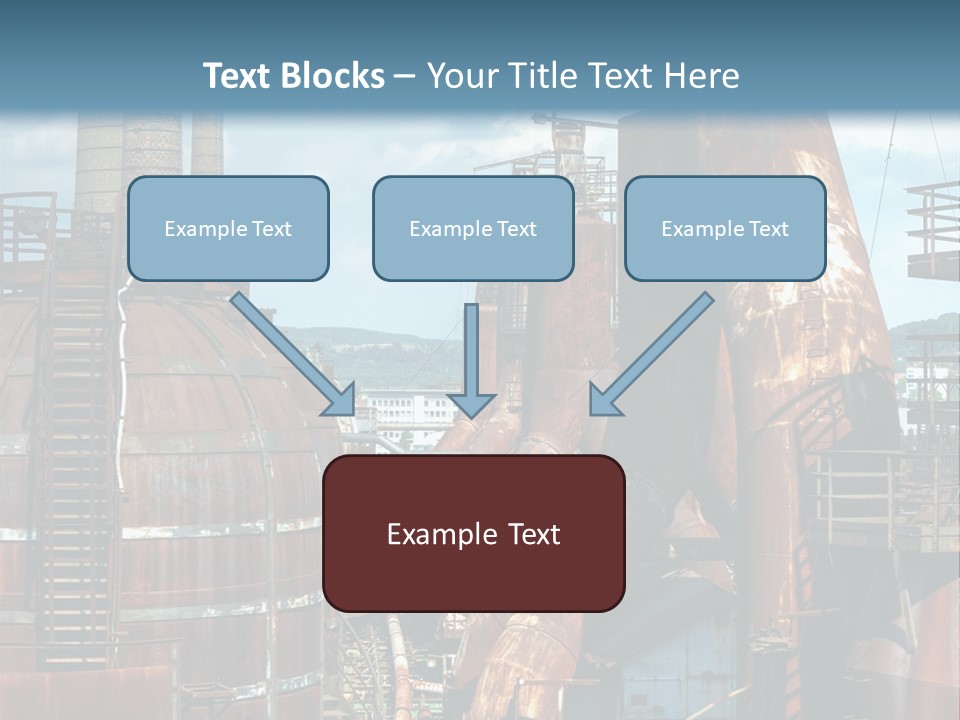 Text Blocks – Your Title Text Here

Example Text

Example Text

Example Text

Example Text